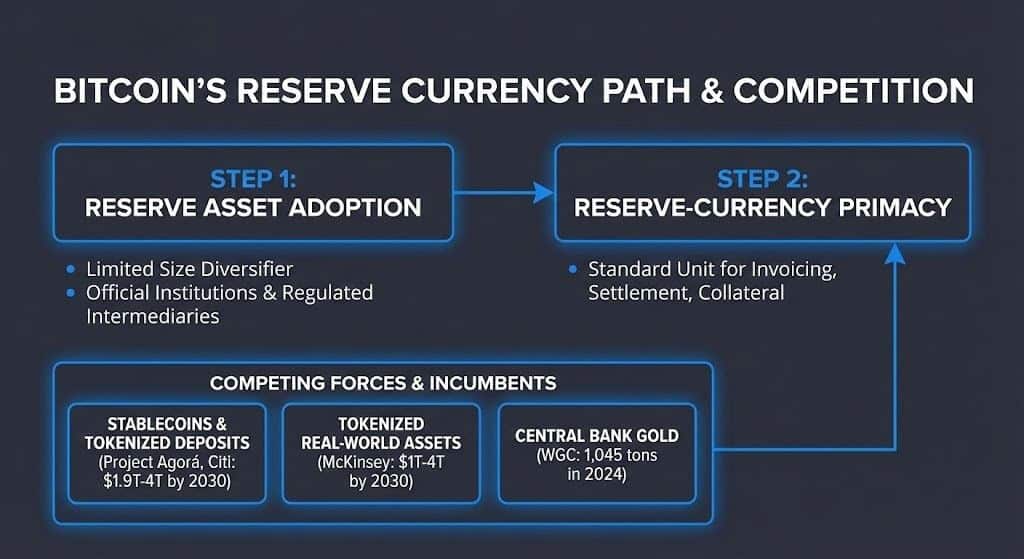 BITCOIN'S RESERVE CURRENCY PATH & COMPETITION

STEP 1:
RESERVE ASSET ADOPTION

- Limited Size Diversifier
- Official Institutions & Regulated Intermediaries

STEP 2:
RESERVE-CURRENCY PRIMACY

- Standard Unit for Invoicing, Settlement, Collateral

COMPETING FORCES & INCUMBENTS

STABLECOINS & TOKENIZED DEPOSITS
(Project Agorá, Citi: $1.9T-4T by 2030)

TOKENIZED REAL-WORLD ASSETS
(McKinsey: $1T-4T by 2030)

CENTRAL BANK GOLD
(WGC: 1,045 tons in 2024)